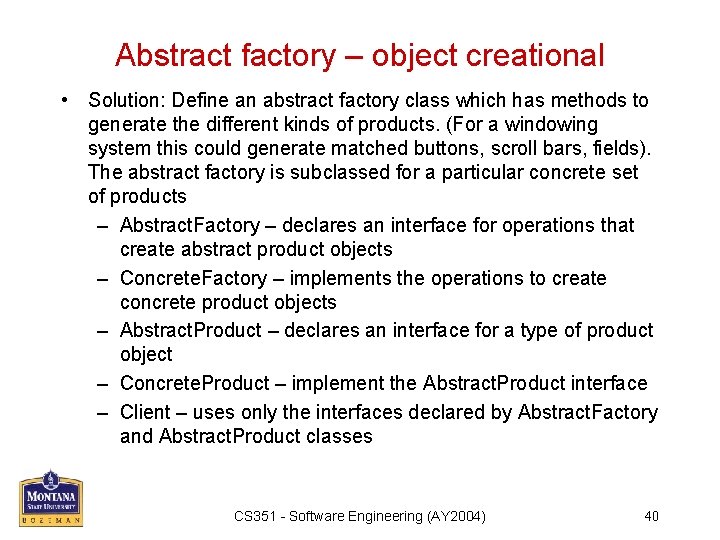 Abstract factory – object creational

• Solution: Define an abstract factory class which has methods to generate the different kinds of products. (For a windowing system this could generate matched buttons, scroll bars, fields). The abstract factory is subclassed for a particular concrete set of products

– AbstractFactory – declares an interface for operations that create abstract product objects

– ConcreteFactory – implements the operations to create concrete product objects

– AbstractProduct – declares an interface for a type of product object

– ConcreteProduct – implement the AbstractProduct interface

– Client – uses only the interfaces declared by AbstractFactory and AbstractProduct classes

MONTANA STATE UNIVERSITY BOZEMAN

CS351 - Software Engineering (AY2004)

40